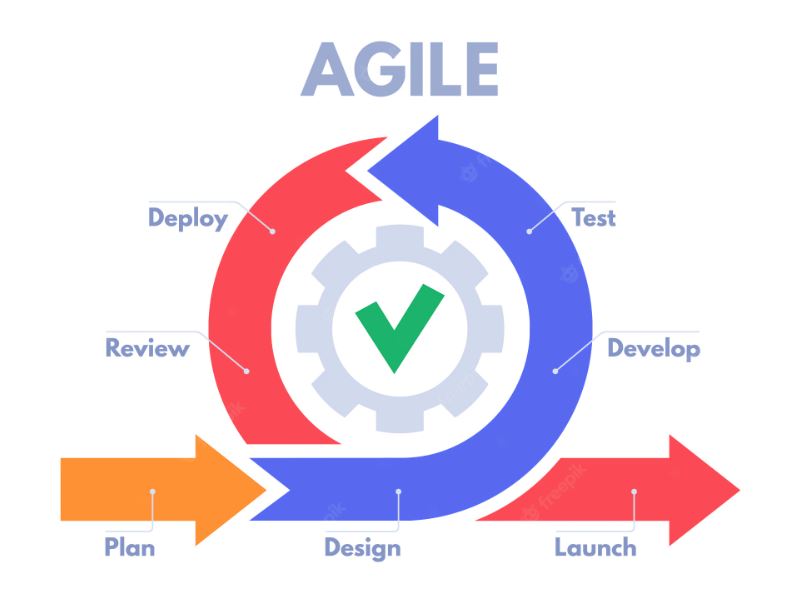 AGILE

Deploy

Test

Review

Develop

Plan

Design

Launch

freepik